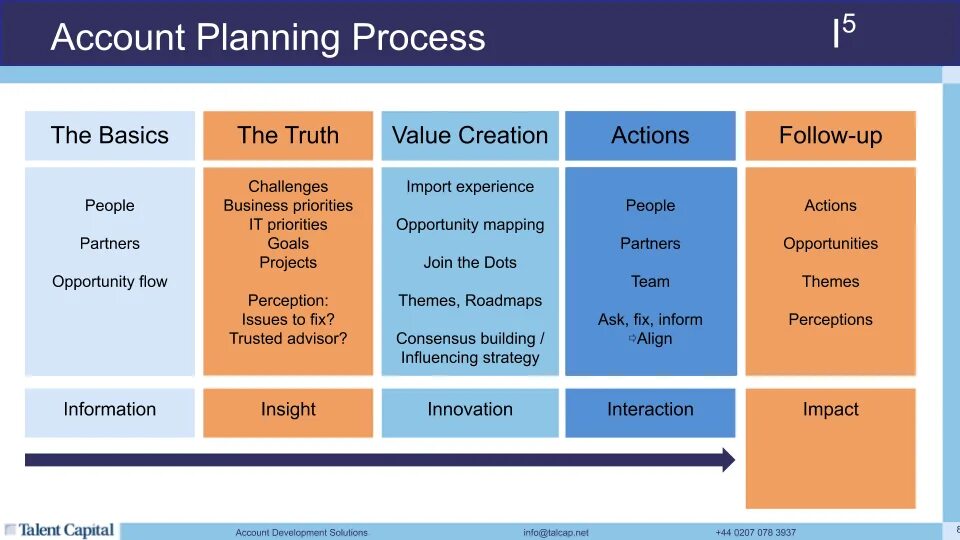 Account Planning Process

$I^5$

The Basics

People

Partners

Opportunity flow

Information

The Truth

Challenges
Business priorities
IT priorities
Goals
Projects

Perception:
Issues to fix?
Trusted advisor?

Insight

Value Creation

Import experience

Opportunity mapping

Join the Dots

Themes, Roadmaps

Consensus building / Influencing strategy

Innovation

Actions

People

Partners

Team

Ask, fix, inform
⇨Align

Interaction

Follow-up

Actions

Opportunities

Themes

Perceptions

Impact

Talent Capital

Account Development Solutions

info@talcap.net

+44 0207 078 3937

8